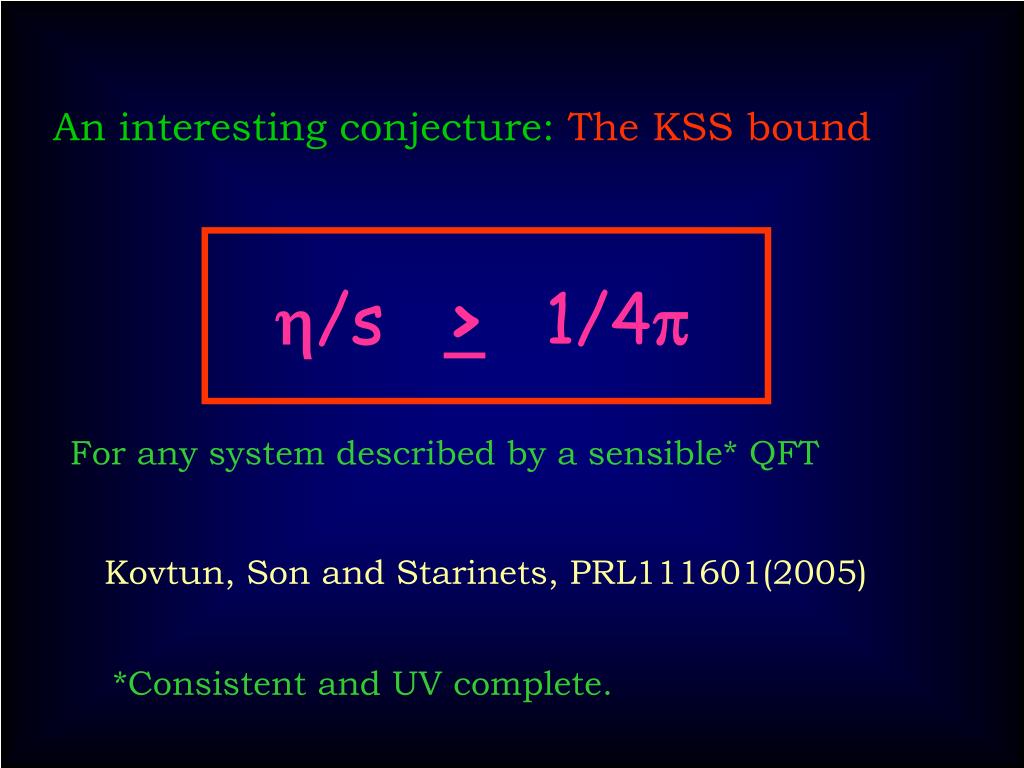 An interesting conjecture: The KSS bound

$\eta/s \geq 1/4\pi$

For any system described by a sensible* QFT

Kovtun, Son and Starinets, PRL111601(2005)

*Consistent and UV complete.